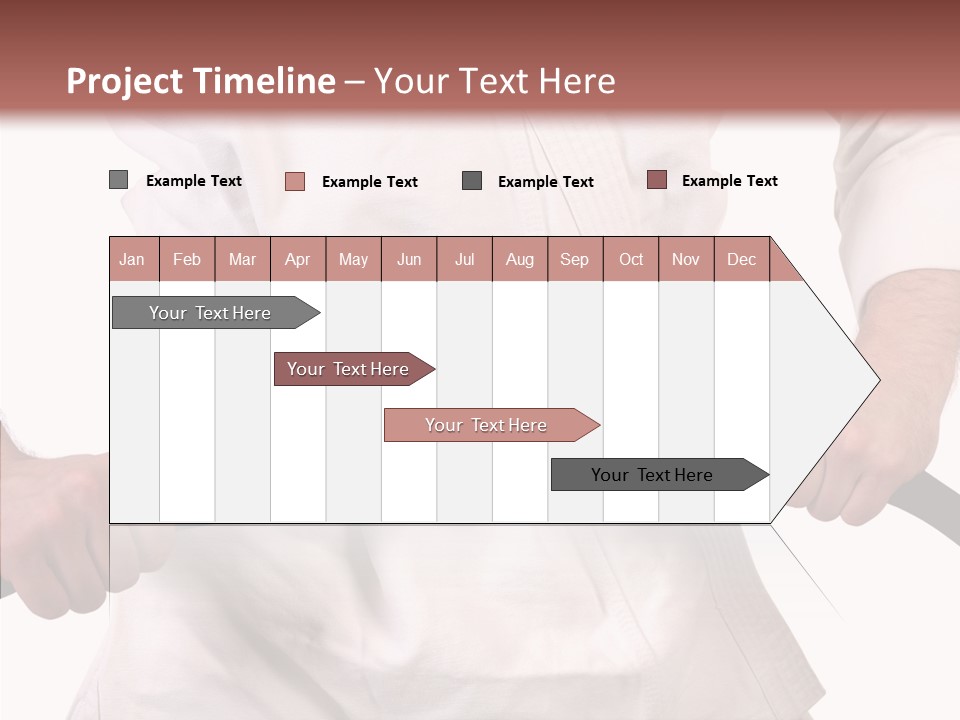 Project Timeline – Your Text Here

Example Text Example Text Example Text Example Text

| Jan | Feb | Mar | Apr | May | Jun | Jul | Aug | Sep | Oct | Nov | Dec |
|---|---|---|---|---|---|---|---|---|---|---|---|

Your Text Here

Your Text Here

Your Text Here

Your Text Here